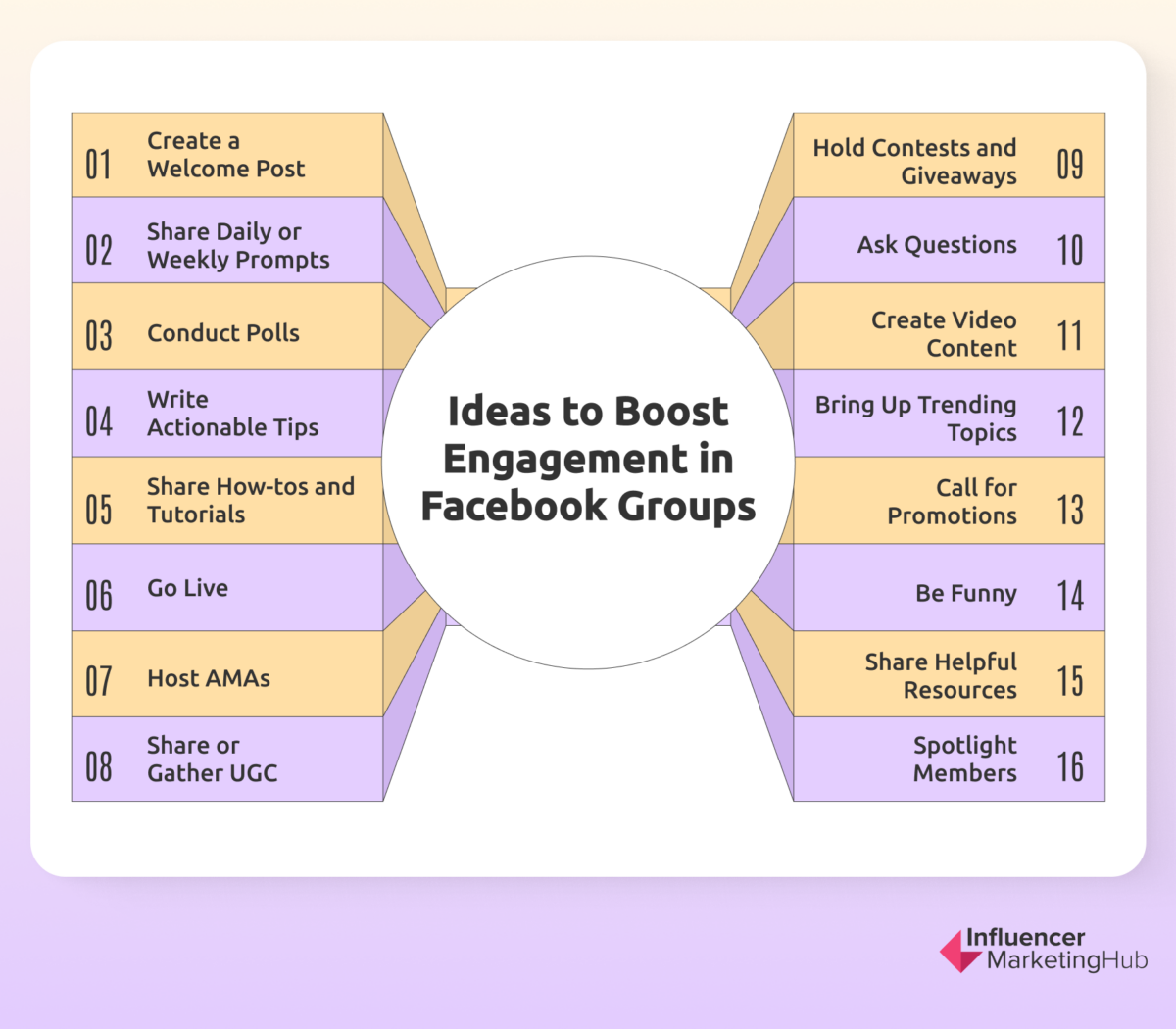 Ideas to Boost Engagement in Facebook Groups

01 Create a Welcome Post

02 Share Daily or Weekly Prompts

03 Conduct Polls

04 Write Actionable Tips

05 Share How-tos and Tutorials

06 Go Live

07 Host AMAs

08 Share or Gather UGC

Hold Contests and Giveaways 09

Ask Questions 10

Create Video Content 11

Bring Up Trending Topics 12

Call for Promotions 13

Be Funny 14

Share Helpful Resources 15

Spotlight Members 16

Influencer MarketingHub